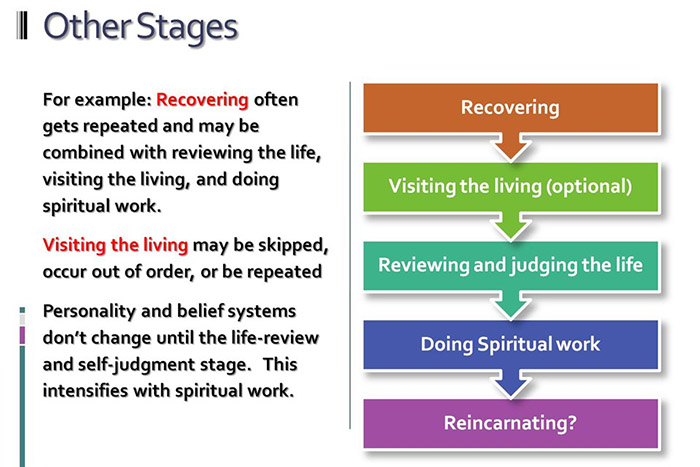 Other Stages

For example: Recovering often gets repeated and may be combined with reviewing the life, visiting the living, and doing spiritual work.

Visiting the living may be skipped, occur out of order, or be repeated

Personality and belief systems don't change until the life-review and self-judgment stage. This intensifies with spiritual work.

Recovering

Visiting the living (optional)

Reviewing and judging the life

Doing Spiritual work

Reincarnating?